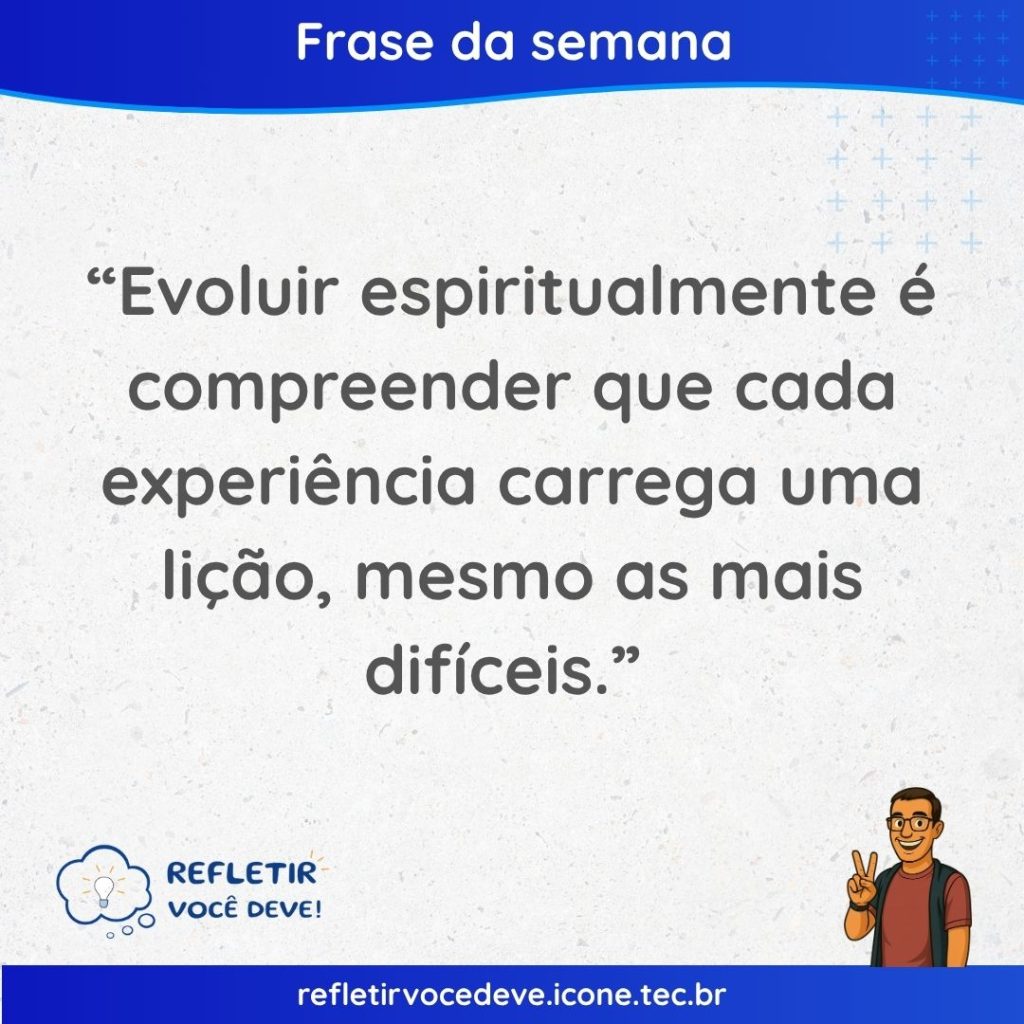 Frase da semana

“Evoluir espiritualmente é compreender que cada experiência carrega uma lição, mesmo as mais difíceis.”

REFLETIR
VOCÊ DEVE!

refletirvocedeve.icone.tec.br